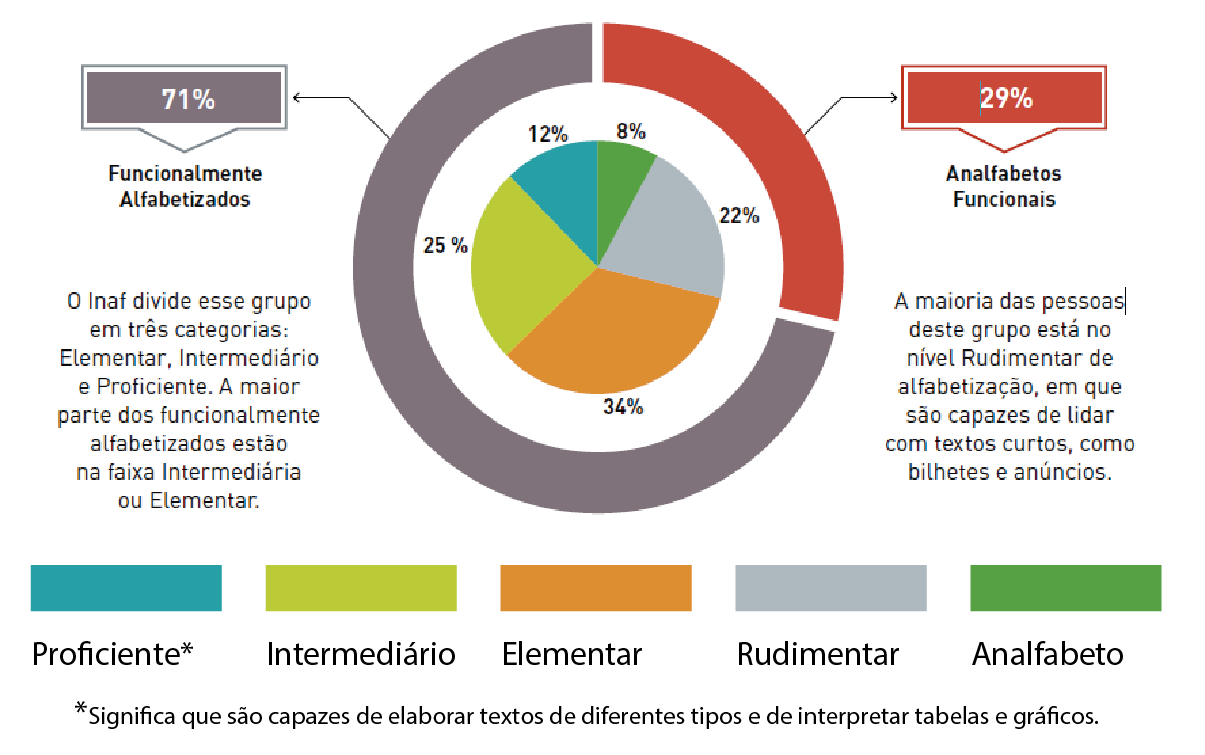 71%

Funcionalmente Alfabetizados

O Inaf divide esse grupo em três categorias: Elementar, Intermediário e Proficiente. A maior parte dos funcionalmente alfabetizados estão na faixa Intermediária ou Elementar.

12%

8%

22%

25 %

34%

29%

Analfabetos Funcionais

A maioria das pessoas deste grupo está no nível Rudimentar de alfabetização, em que são capazes de lidar com textos curtos, como bilhetes e anúncios.

Proficiente*

Intermediário

Elementar

Rudimentar

Analfabeto

*Significa que são capazes de elaborar textos de diferentes tipos e de interpretar tabelas e gráficos.